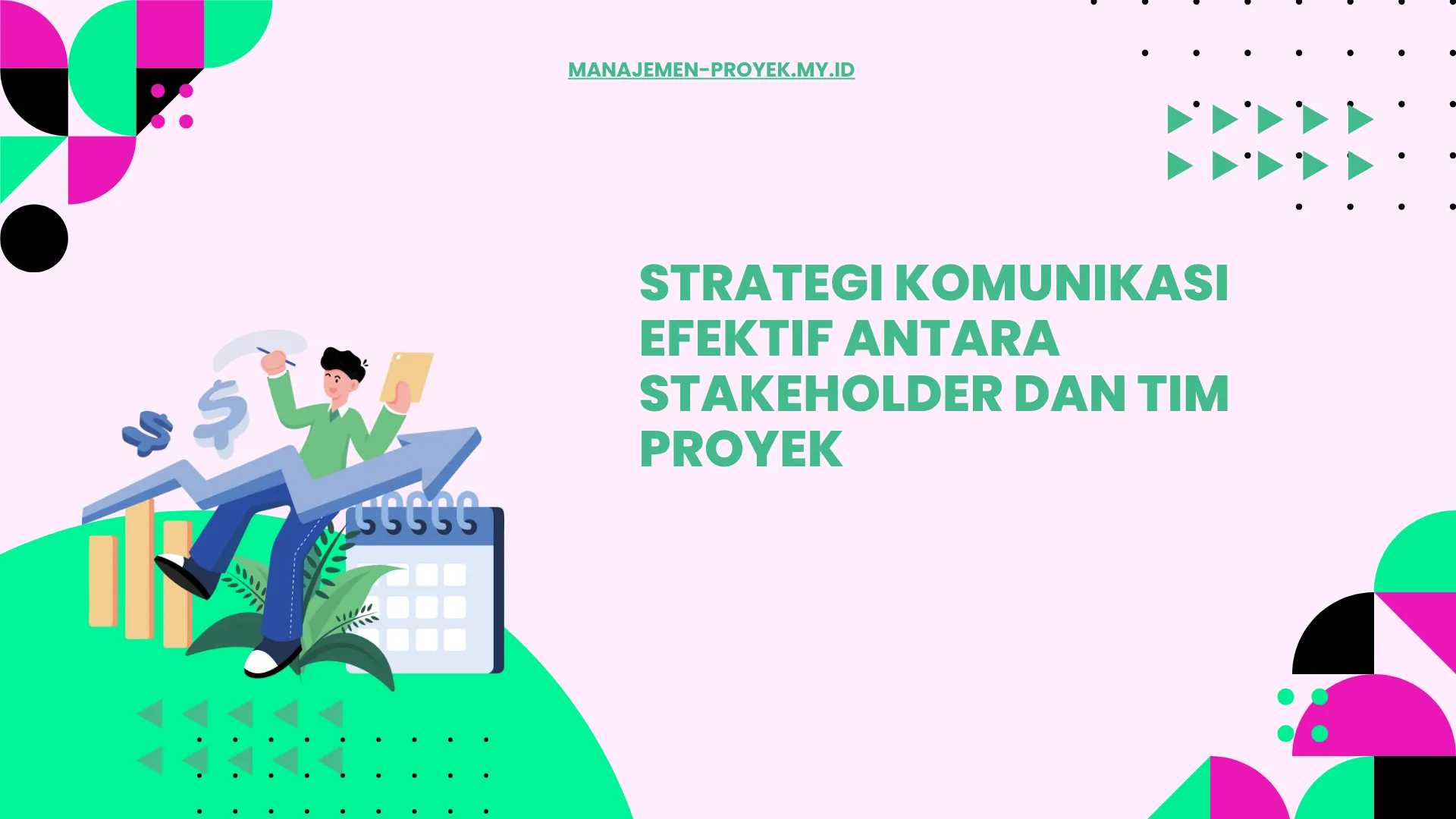 MANAJEMEN-PROYEK.MY.ID

STRATEGI KOMUNIKASI EFEKTIF ANTARA STAKEHOLDER DAN TIM PROYEK